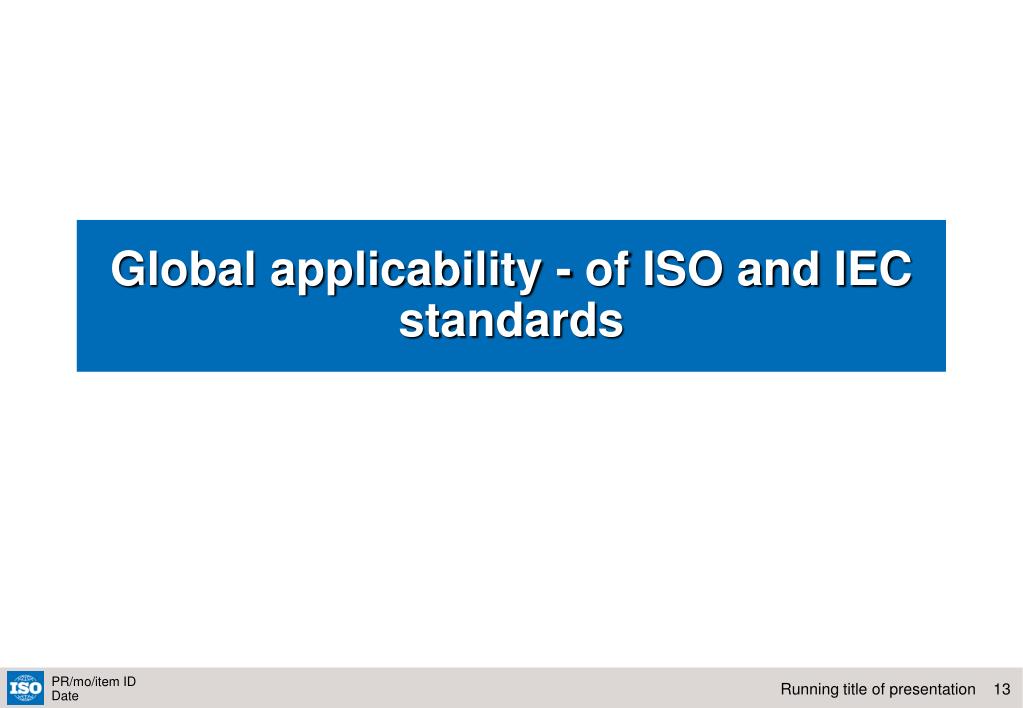 Global applicability - of ISO and IEC standards

ISO

PR/mo/item ID
Date

Running title of presentation 13